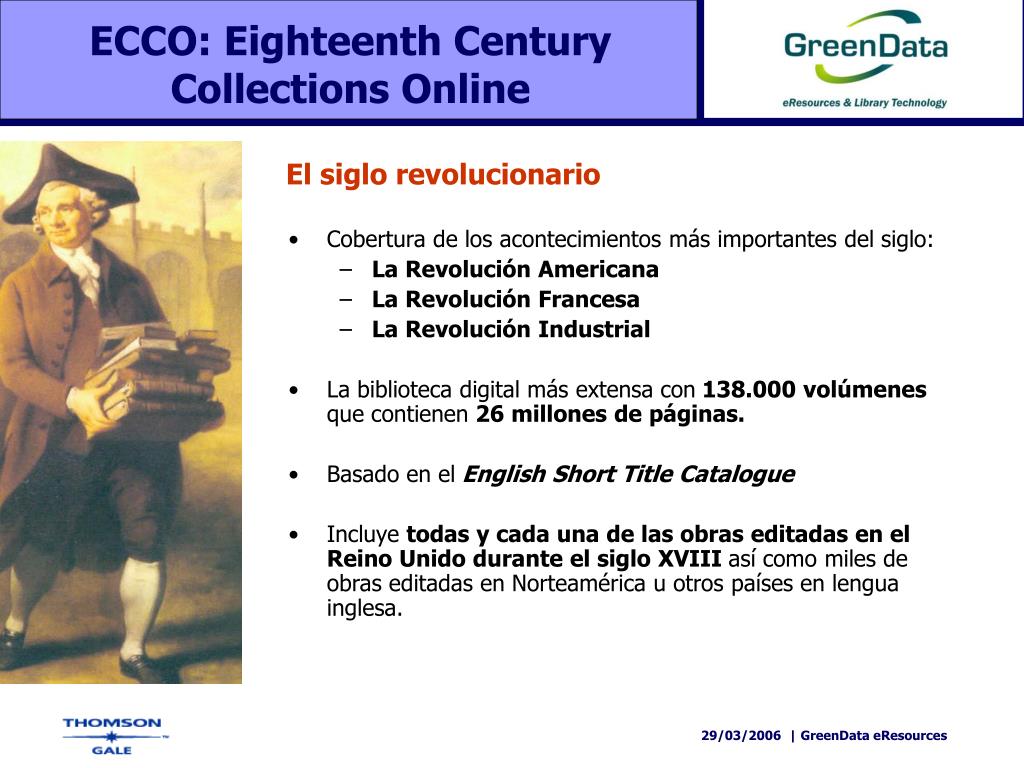 ECCO: Eighteenth Century Collections Online

GreenData
eResources & Library Technology

El siglo revolucionario

• Cobertura de los acontecimientos más importantes del siglo:
– La Revolución Americana
– La Revolución Francesa
– La Revolución Industrial

• La biblioteca digital más extensa con 138.000 volúmenes que contienen 26 millones de páginas.

• Basado en el English Short Title Catalogue

• Incluye todas y cada una de las obras editadas en el Reino Unido durante el siglo XVIII así como miles de obras editadas en Norteamérica u otros países en lengua inglesa.

THOMSON GALE

29/03/2006 | GreenData eResources